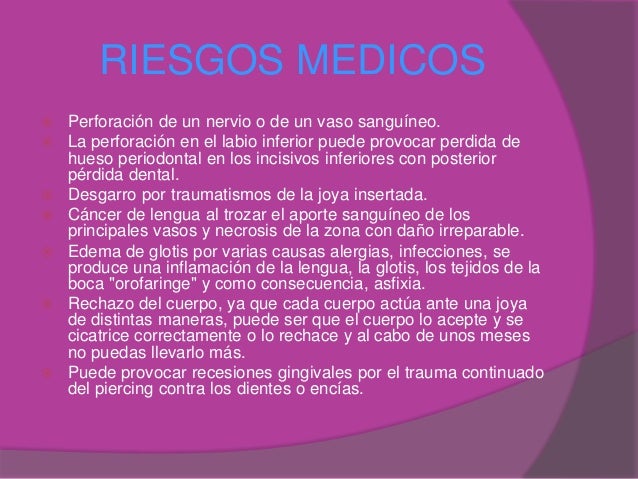 RIESGOS MEDICOS

Perforación de un nervio o de un vaso sanguíneo.

La perforación en el labio inferior puede provocar perdida de hueso periodontal en los incisivos inferiores con posterior pérdida dental.

Desgarro por traumatismos de la joya insertada.

Cáncer de lengua al trozar el aporte sanguíneo de los principales vasos y necrosis de la zona con daño irreparable.

Edema de glotis por varias causas alergias, infecciones, se produce una inflamación de la lengua, la glotis, los tejidos de la boca "orofaringe" y como consecuencia, asfixia.

Rechazo del cuerpo, ya que cada cuerpo actúa ante una joya de distintas maneras, puede ser que el cuerpo lo acepte y se cicatrice correctamente o lo rechace y al cabo de unos meses no puedas llevarlo más.

Puede provocar recesiones gingivales por el trauma continuado del piercing contra los dientes o encías.